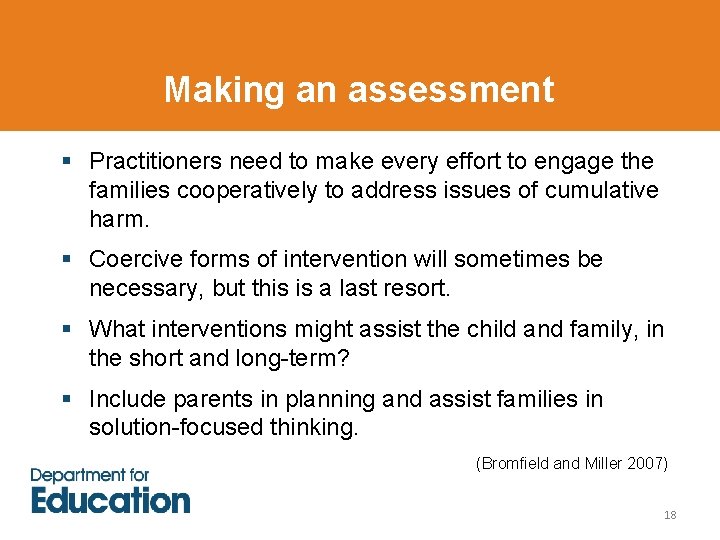 Making an assessment

▪ Practitioners need to make every effort to engage the families cooperatively to address issues of cumulative harm.

▪ Coercive forms of intervention will sometimes be necessary, but this is a last resort.

▪ What interventions might assist the child and family, in the short and long-term?

▪ Include parents in planning and assist families in solution-focused thinking.

(Bromfield and Miller 2007)

Department for Education

18